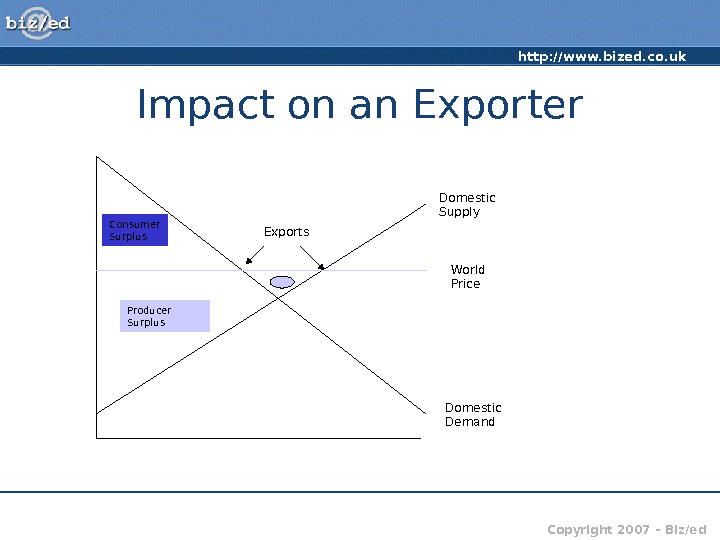 biz/ed

http://www.bized.co.uk

Impact on an Exporter

Consumer Surplus

Exports

Domestic Supply

World Price

Producer Surplus

Domestic Demand

Copyright 2007 - Biz/ed